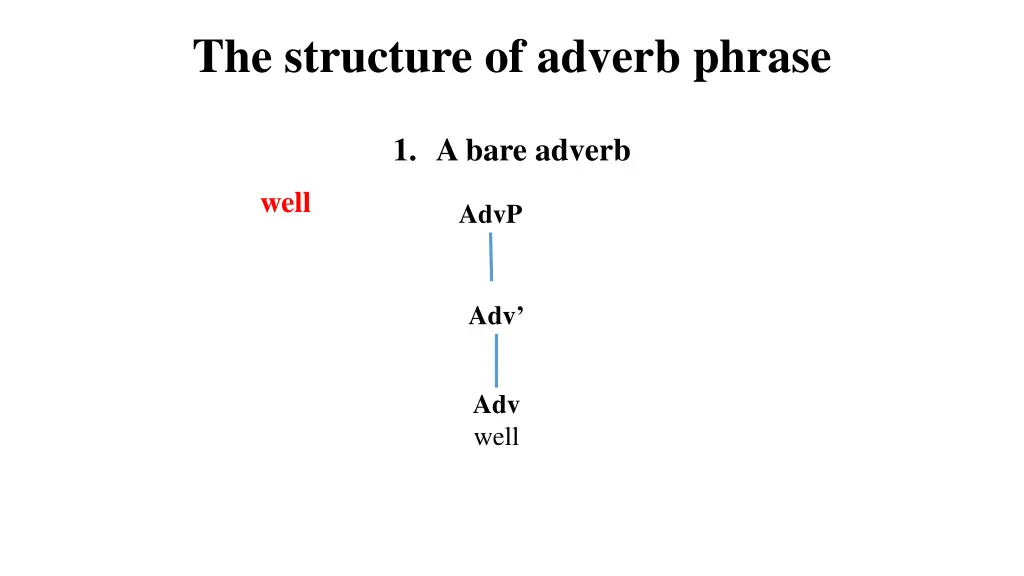 The structure of adverb phrase

1. A bare adverb

well

AdvP

Adv’

Adv
well